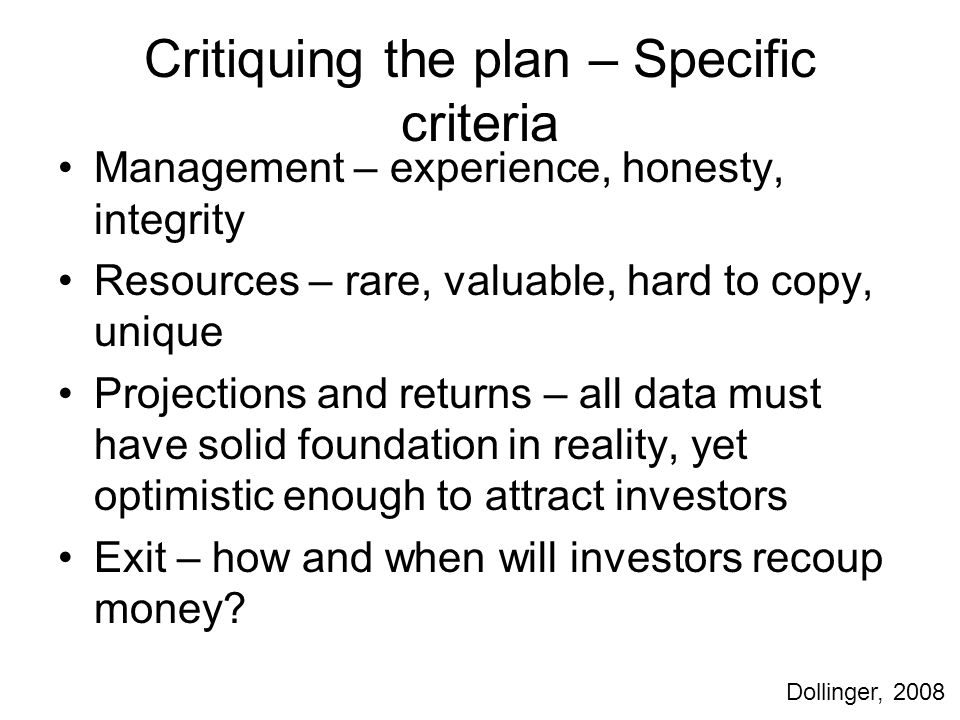 Critiquing the plan – Specific criteria

• Management – experience, honesty, integrity
• Resources – rare, valuable, hard to copy, unique
• Projections and returns – all data must have solid foundation in reality, yet optimistic enough to attract investors
• Exit – how and when will investors recoup money?

Dollinger, 2008